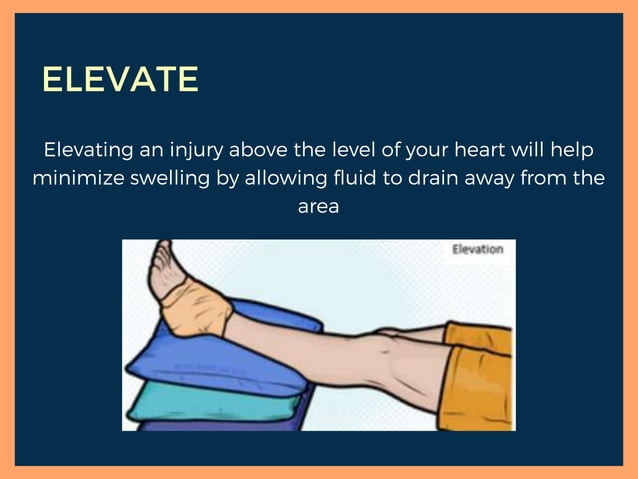 ELEVATE

Elevating an injury above the level of your heart will help minimize swelling by allowing fluid to drain away from the area

Elevation